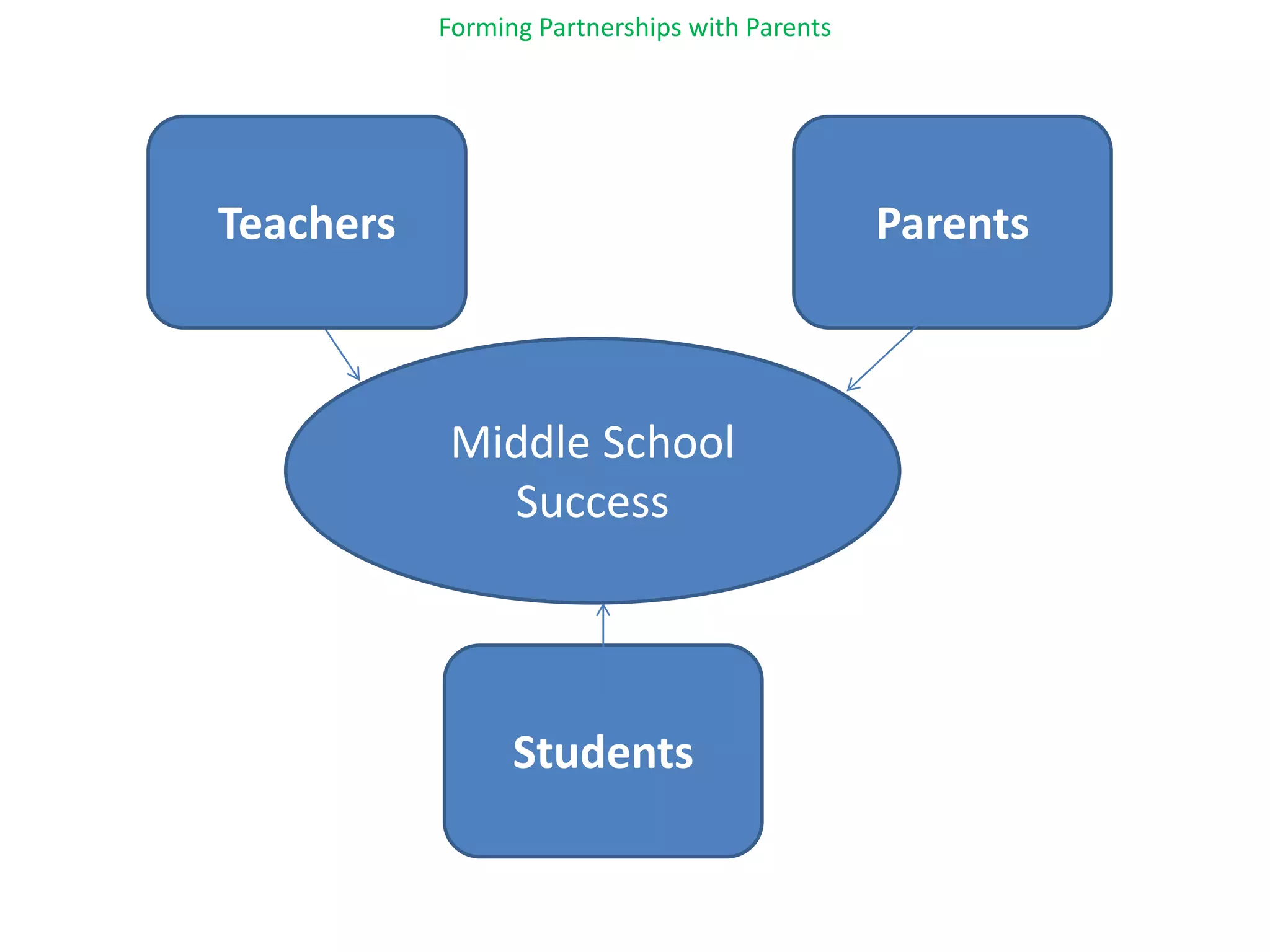 Forming Partnerships with Parents

Teachers

Parents

Middle School Success

Students